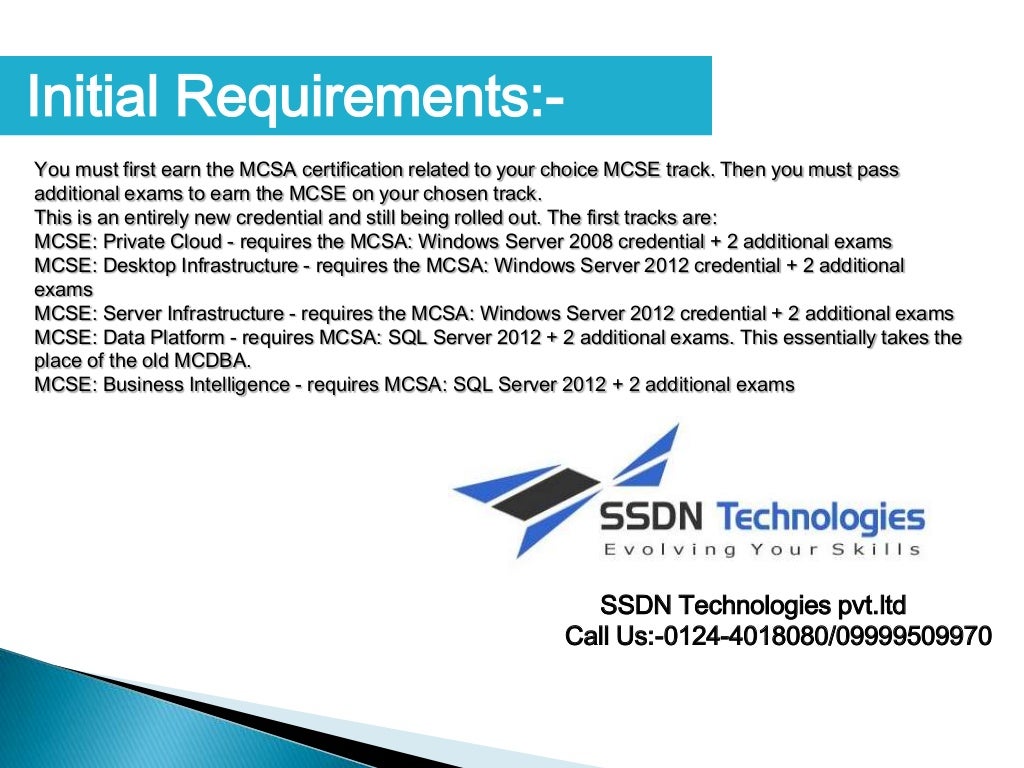 Initial Requirements:-

You must first earn the MCSA certification related to your choice MCSE track. Then you must pass additional exams to earn the MCSE on your chosen track.
This is an entirely new credential and still being rolled out. The first tracks are:
MCSE: Private Cloud - requires the MCSA: Windows Server 2008 credential + 2 additional exams
MCSE: Desktop Infrastructure - requires the MCSA: Windows Server 2012 credential + 2 additional exams
MCSE: Server Infrastructure - requires the MCSA: Windows Server 2012 credential + 2 additional exams
MCSE: Data Platform - requires MCSA: SQL Server 2012 + 2 additional exams. This essentially takes the place of the old MCDBA.
MCSE: Business Intelligence - requires MCSA: SQL Server 2012 + 2 additional exams

SSDN Technologies
Evolving Your Skills

SSDN Technologies pvt.ltd
Call Us:-0124-4018080/09999509970